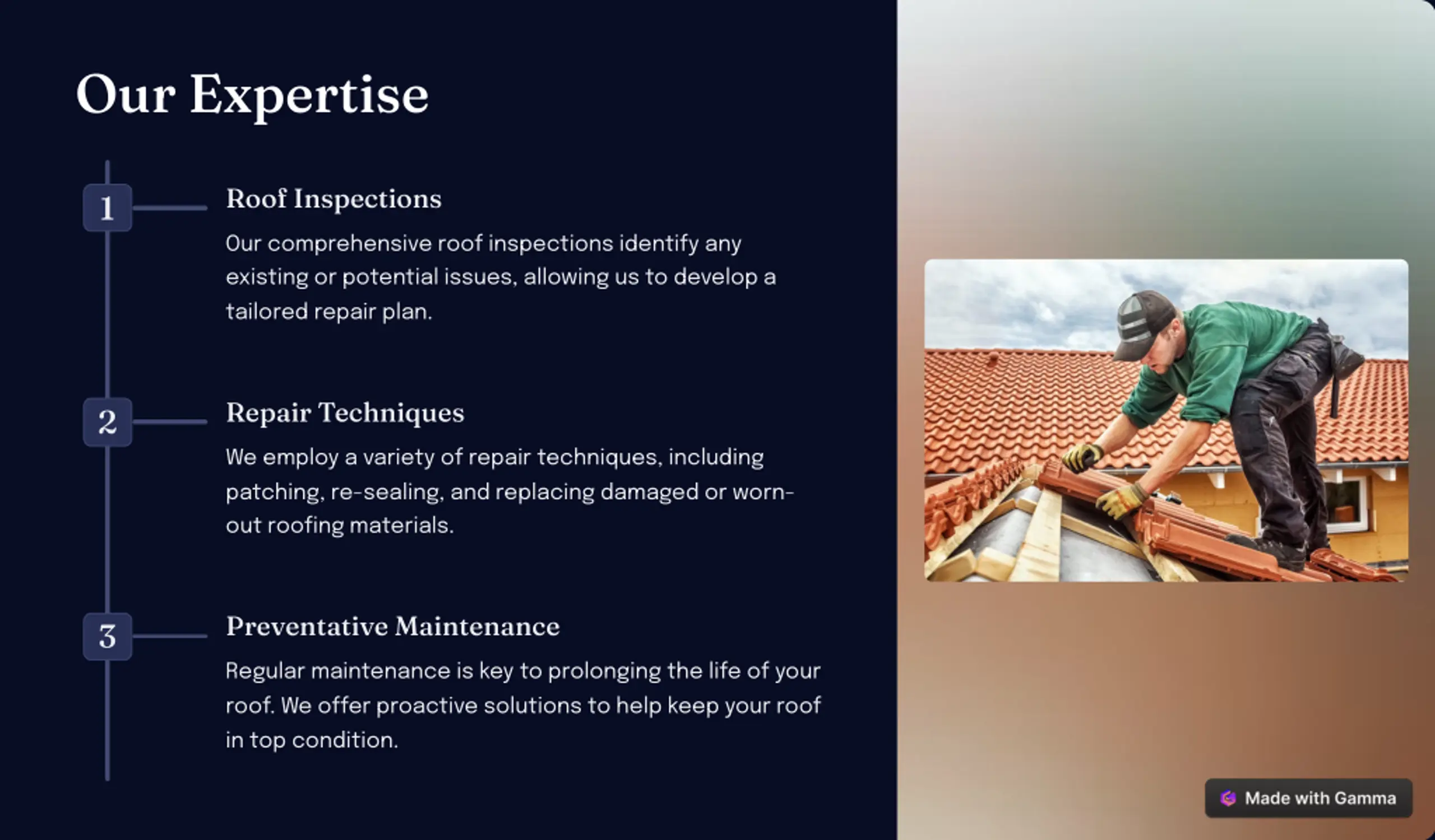 Our Expertise

1

Roof Inspections

Our comprehensive roof inspections identify any existing or potential issues, allowing us to develop a tailored repair plan.

2

Repair Techniques

We employ a variety of repair techniques, including patching, re-sealing, and replacing damaged or worn-out roofing materials.

3

Preventative Maintenance

Regular maintenance is key to prolonging the life of your roof. We offer proactive solutions to help keep your roof in top condition.

Made with Gamma